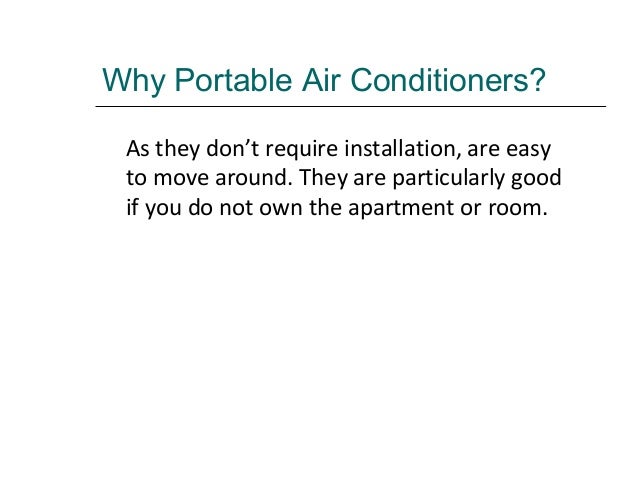 Why Portable Air Conditioners?

As they don’t require installation, are easy to move around. They are particularly good if you do not own the apartment or room.